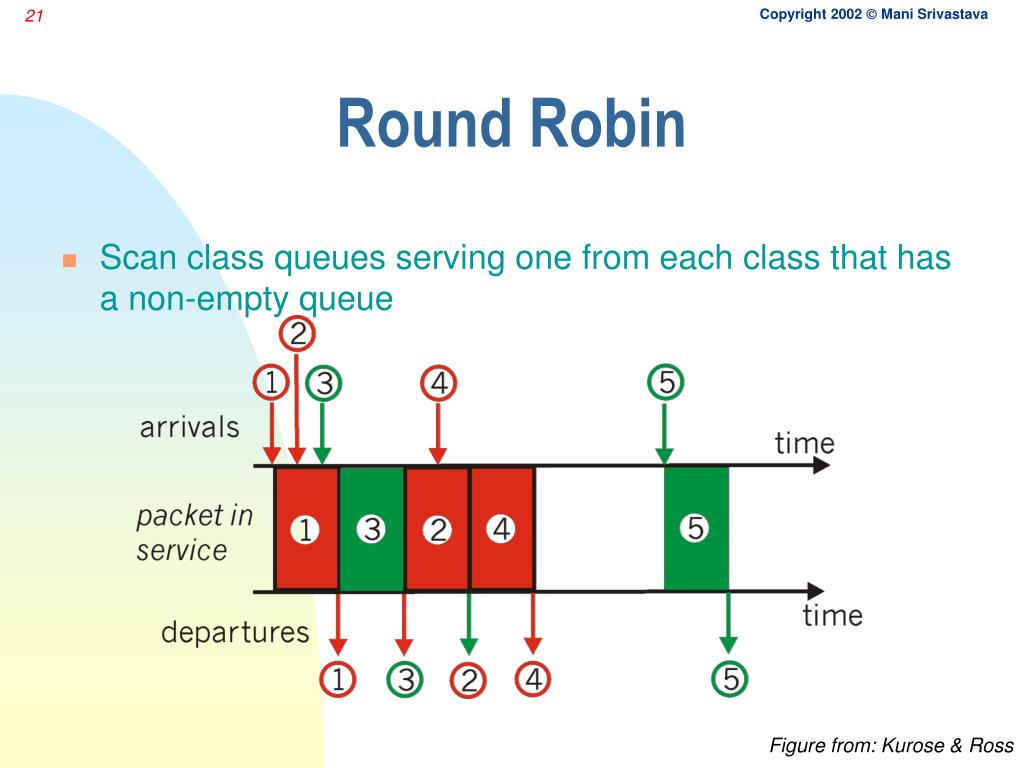 21

Copyright 2002 © Mani Srivastava

Round Robin

Scan class queues serving one from each class that has a non-empty queue

2

1 3 4 5

arrivals

time

packet in service

1 3 2 4 5

time

departures

1 3 2 4 5

Figure from: Kurose & Ross